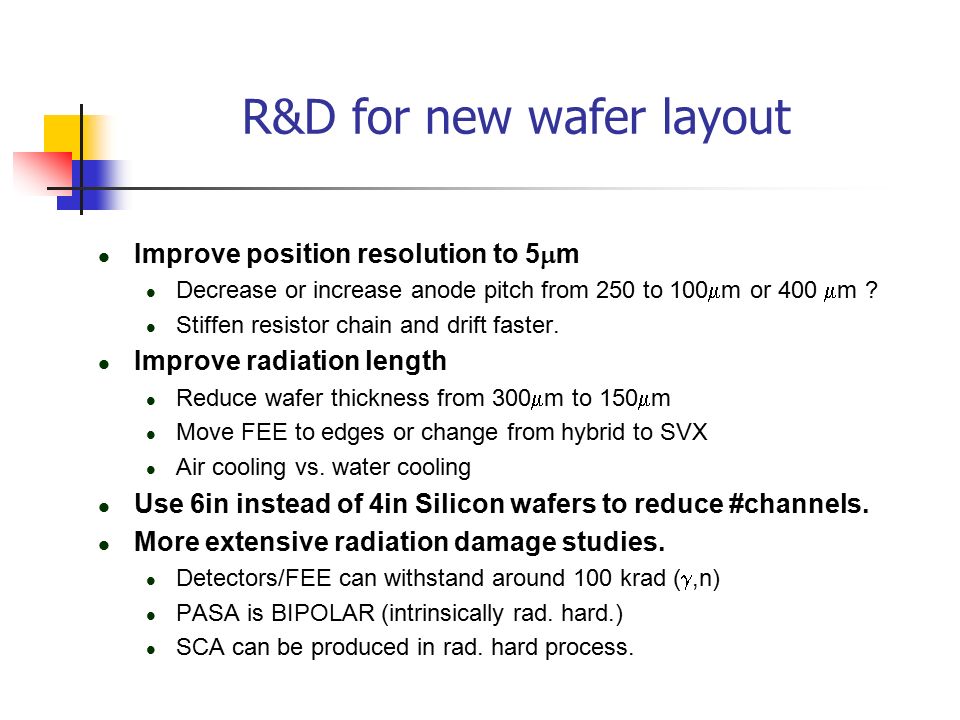 R&D for new wafer layout

- Improve position resolution to 5$\mu$m
  - Decrease or increase anode pitch from 250 to 100$\mu$m or 400 $\mu$m ?
  - Stiffen resistor chain and drift faster.
- Improve radiation length
  - Reduce wafer thickness from 300$\mu$m to 150$\mu$m
  - Move FEE to edges or change from hybrid to SVX
  - Air cooling vs. water cooling
- Use 6in instead of 4in Silicon wafers to reduce #channels.
- More extensive radiation damage studies.
  - Detectors/FEE can withstand around 100 krad ($\gamma$,n)
  - PASA is BIPOLAR (intrinsically rad. hard.)
  - SCA can be produced in rad. hard process.